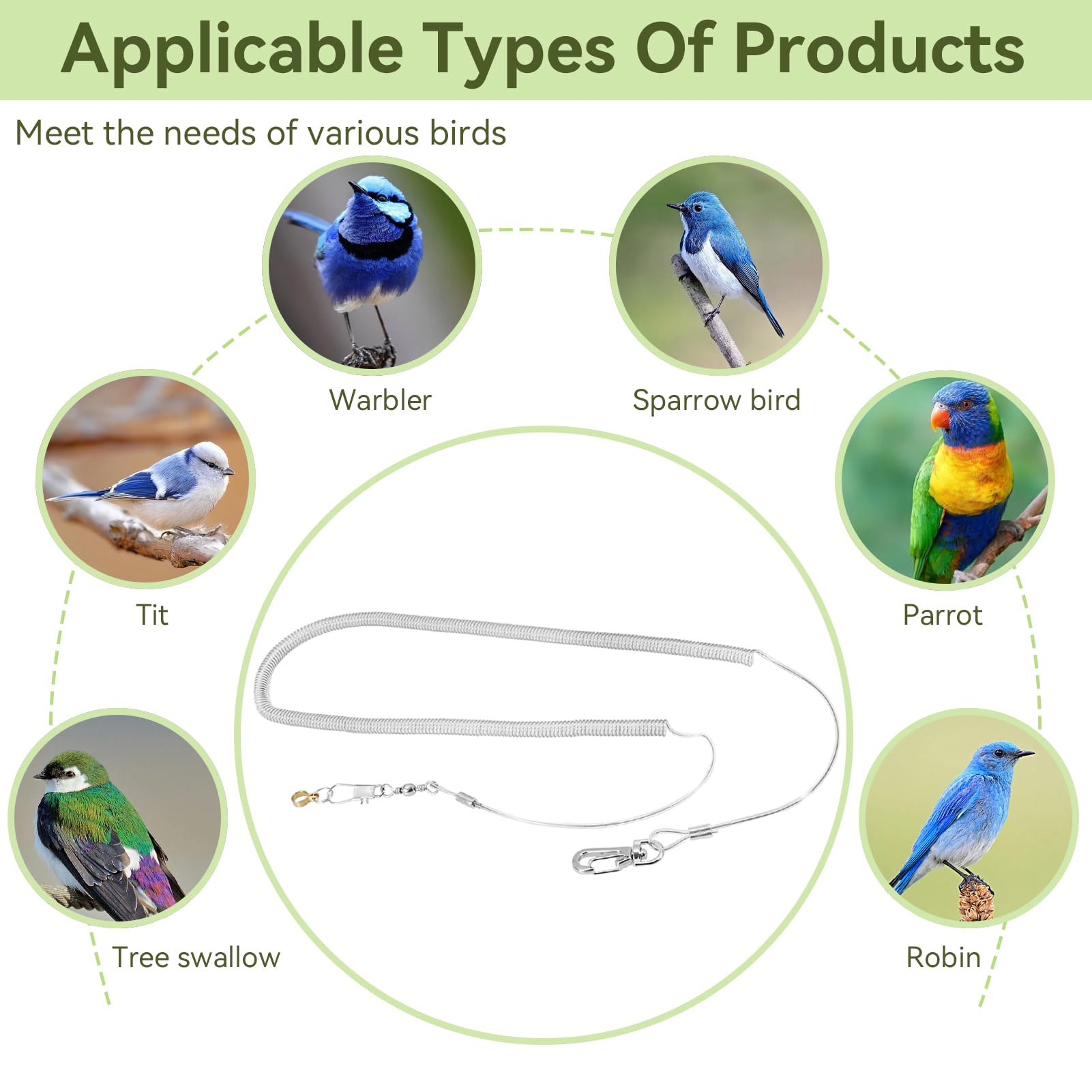 Applicable Types Of Products

Meet the needs of various birds

Warbler

Sparrow bird

Tit

Parrot

Tree swallow

Robin